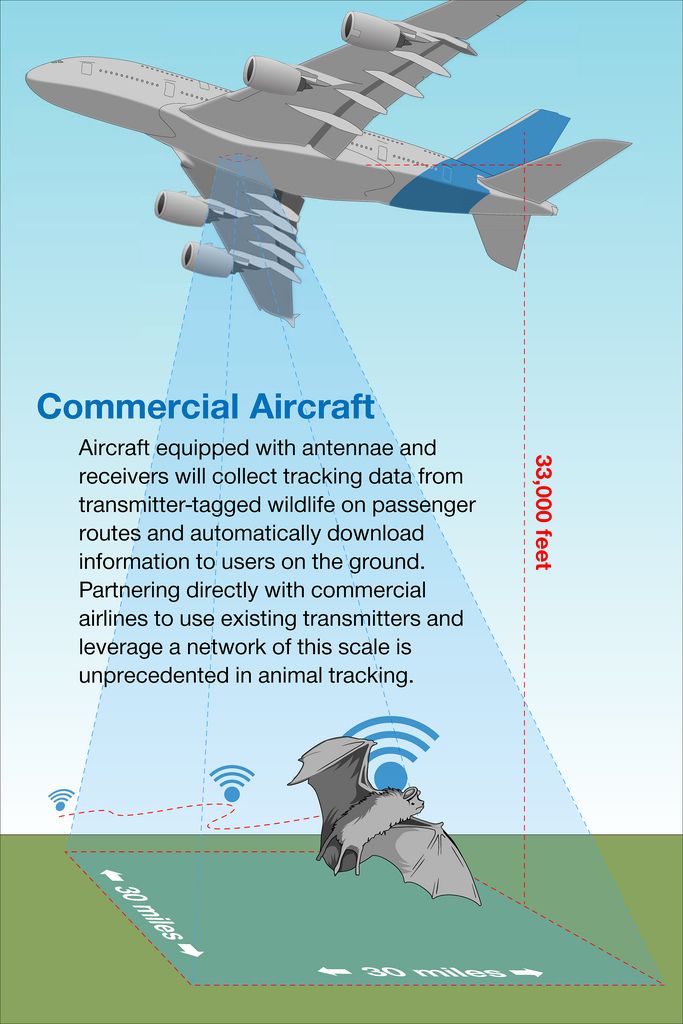 Commercial Aircraft

Aircraft equipped with antennae and receivers will collect tracking data from transmitter-tagged wildlife on passenger routes and automatically download information to users on the ground. Partnering directly with commercial airlines to use existing transmitters and leverage a network of this scale is unprecedented in animal tracking.

33,000 feet

30 miles

30 miles